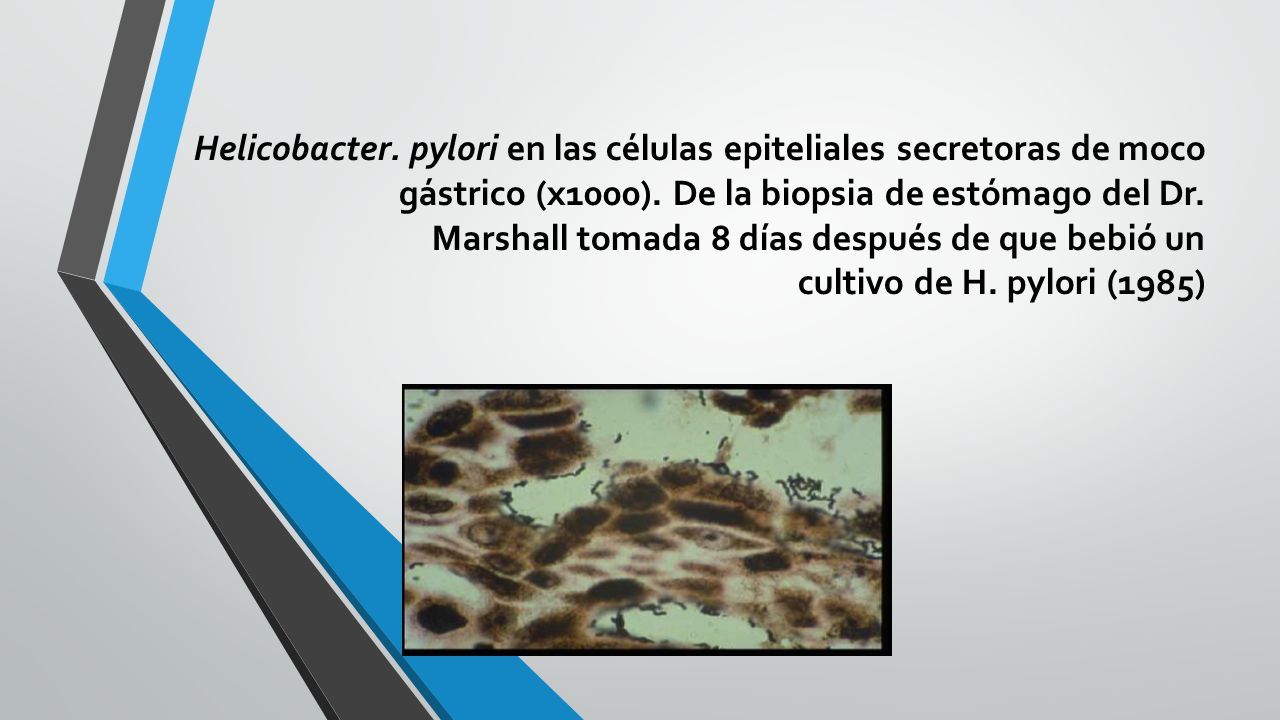 Helicobacter. pylori en las células epiteliales secretoras de moco gástrico (x1000). De la biopsia de estómago del Dr. Marshall tomada 8 días después de que bebió un cultivo de H. pylori (1985)